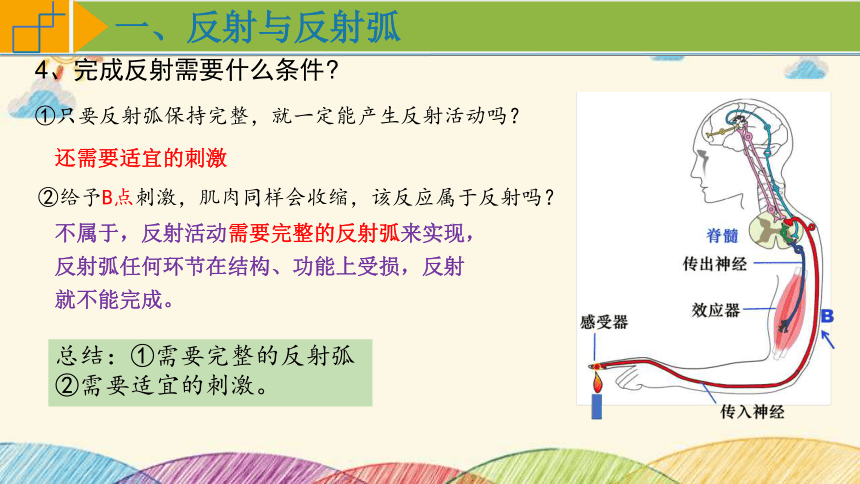 一、反射与反射弧

4、完成反射需要什么条件？

①只要反射弧保持完整，就一定能产生反射活动吗？

还需要适宜的刺激

②给予B点刺激，肌肉同样会收缩，该反应属于反射吗？

不属于，反射活动需要完整的反射弧来实现，反射弧任何环节在结构、功能上受损，反射就不能完成。

总结：①需要完整的反射弧
②需要适宜的刺激。

脊髓
传出神经
效应器
感受器
B
传入神经